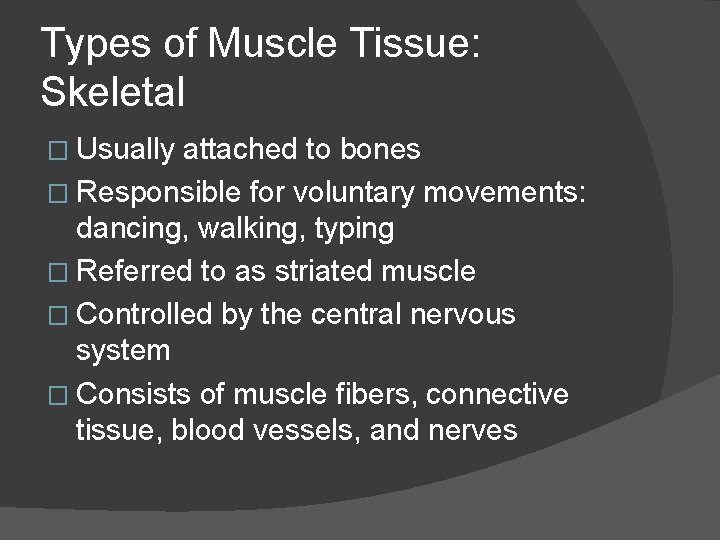 Types of Muscle Tissue: Skeletal

□ Usually attached to bones
□ Responsible for voluntary movements: dancing, walking, typing
□ Referred to as striated muscle
□ Controlled by the central nervous system
□ Consists of muscle fibers, connective tissue, blood vessels, and nerves